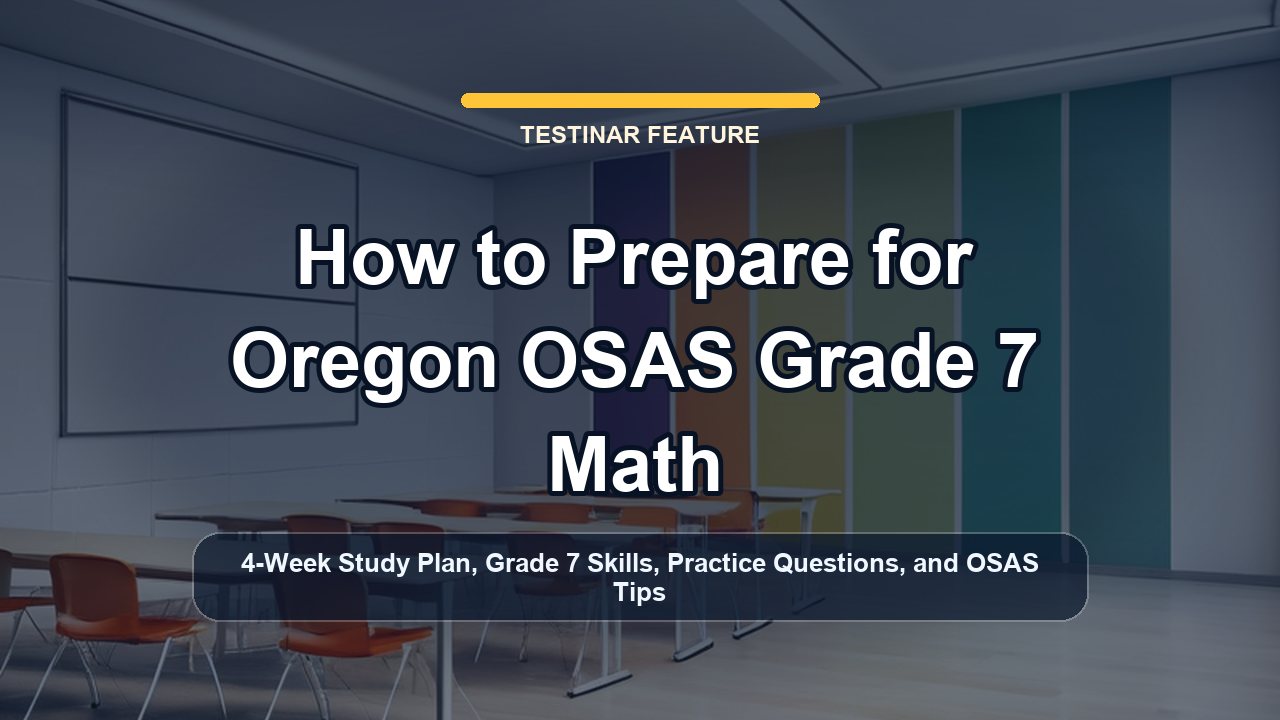 TESTINAR FEATURE

How to Prepare for Oregon OSAS Grade 7 Math

4-Week Study Plan, Grade 7 Skills, Practice Questions, and OSAS Tips